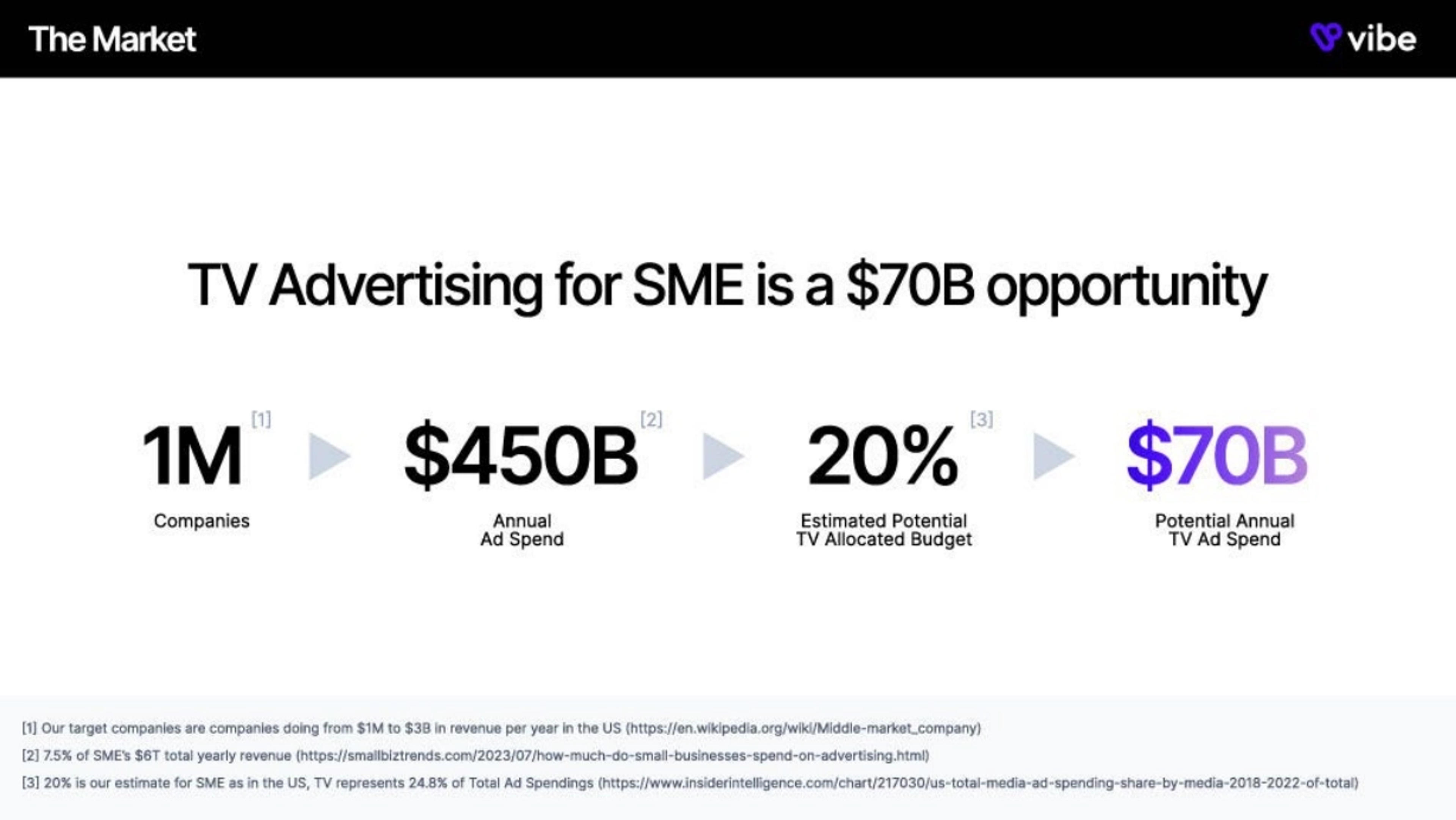 The Market

vibe

TV Advertising for SME is a $70B opportunity

1M [1]
Companies

$450B [2]
Annual Ad Spend

20% [3]
Estimated Potential TV Allocated Budget

$70B
Potential Annual TV Ad Spend

[1] Our target companies are companies doing from $1M to $3B in revenue per year in the US (https://en.wikipedia.org/wiki/Middle-market_company)

[2] 7.5% of SME's $6T total yearly revenue (https://smallbiztrends.com/2023/07/how-much-do-small-businesses-spend-on-advertising.html)

[3] 20% is our estimate for SME as in the US, TV represents 24.8% of Total Ad Spendings (https://www.insiderintelligence.com/chart/217030/us-total-media-ad-spending-share-by-media-2018-2022-of-total)